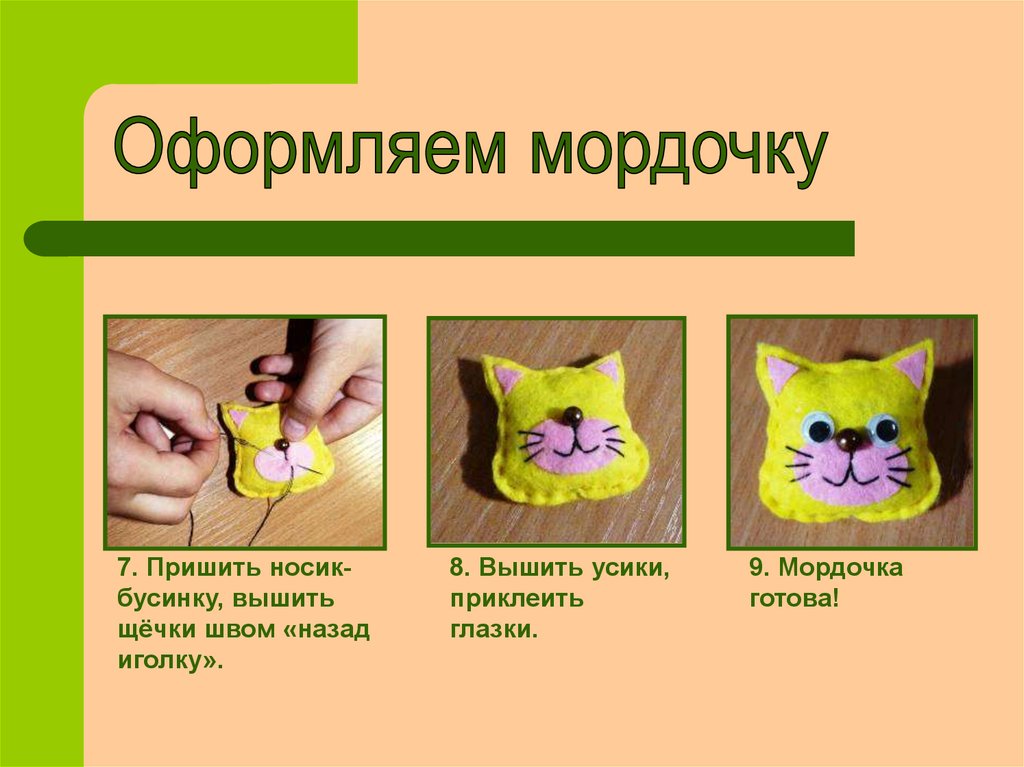 Оформляем мордочку

7. Пришить носик-бусинку, вышить щёчки швом «назад иголку».

8. Вышить усики, приклеить глазки.

9. Мордочка готова!